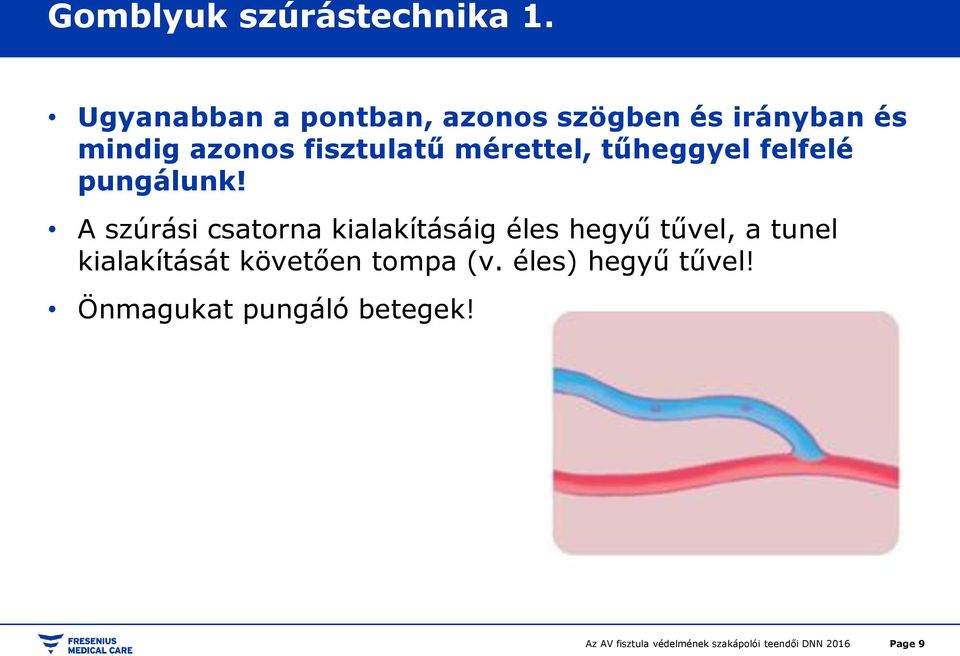 Gomblyuk szúrástechnika 1.

• Ugyanabban a pontban, azonos szögben és irányban és mindig azonos fisztulatű mérettel, tűheggyel felfelé pungálunk!

• A szúrási csatorna kialakításáig éles hegyű tűvel, a tunel kialakítását követően tompa (v. éles) hegyű tűvel!

• Önmagukat pungáló betegek!

FRESENIUS MEDICAL CARE

Az AV fisztula védelmének szakápolói teendői DNN 2016

Page 9